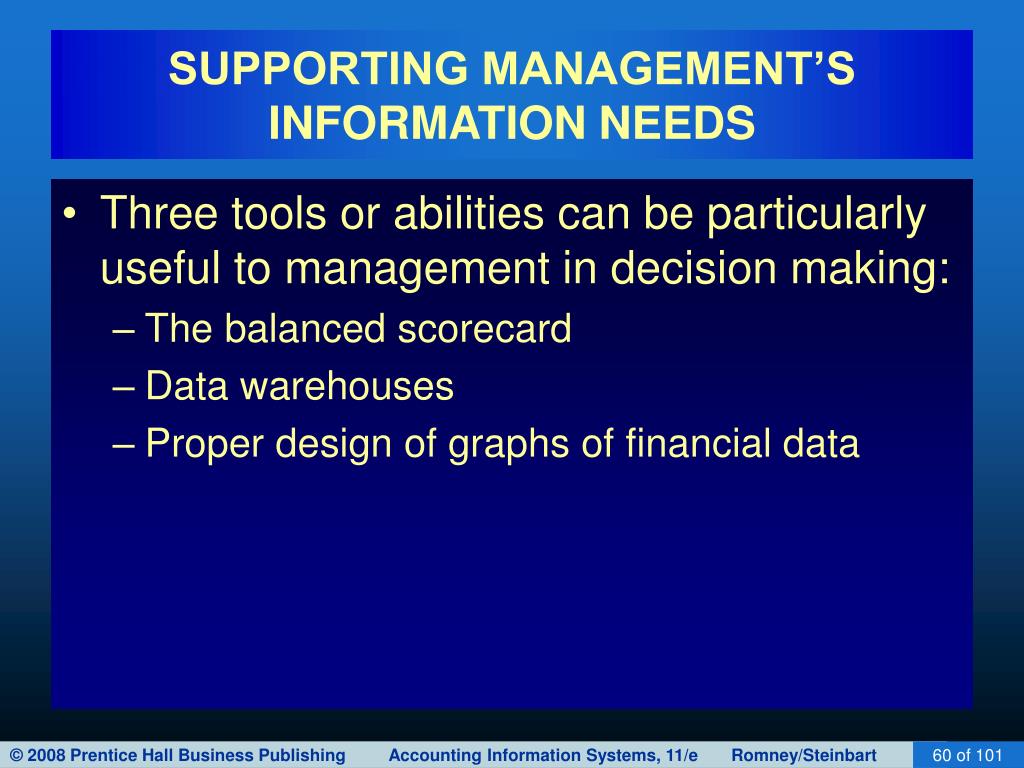 SUPPORTING MANAGEMENT'S INFORMATION NEEDS

• Three tools or abilities can be particularly useful to management in decision making:
– The balanced scorecard
– Data warehouses
– Proper design of graphs of financial data

© 2008 Prentice Hall Business Publishing Accounting Information Systems, 11/e Romney/Steinbart 60 of 101